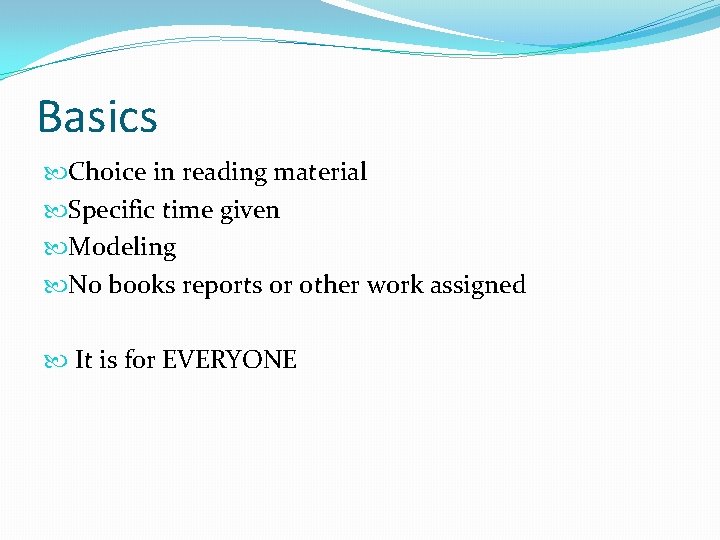 Basics

Choice in reading material

Specific time given

Modeling

No books reports or other work assigned

It is for EVERYONE